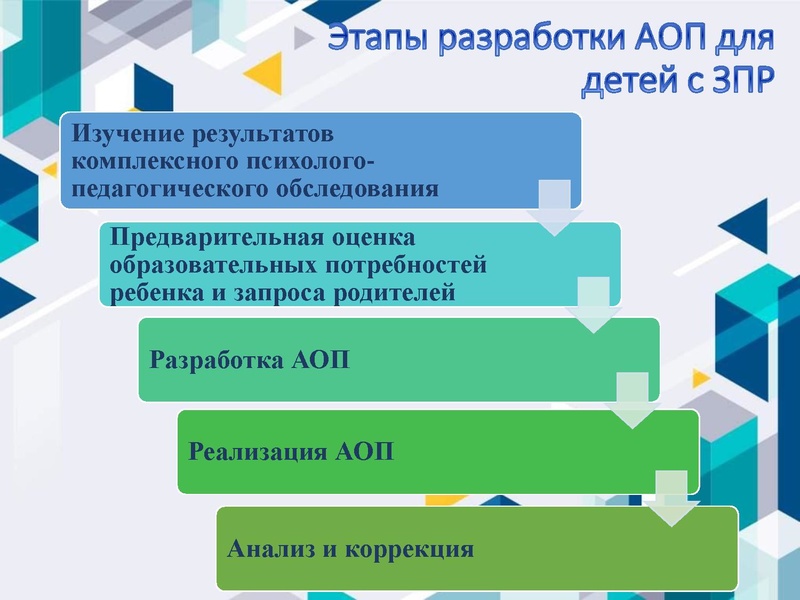 Этапы разработки АОП для детей с ЗПР

Изучение результатов комплексного психолого-педагогического обследования

Предварительная оценка образовательных потребностей ребенка и запроса родителей

Разработка АОП

Реализация АОП

Анализ и коррекция